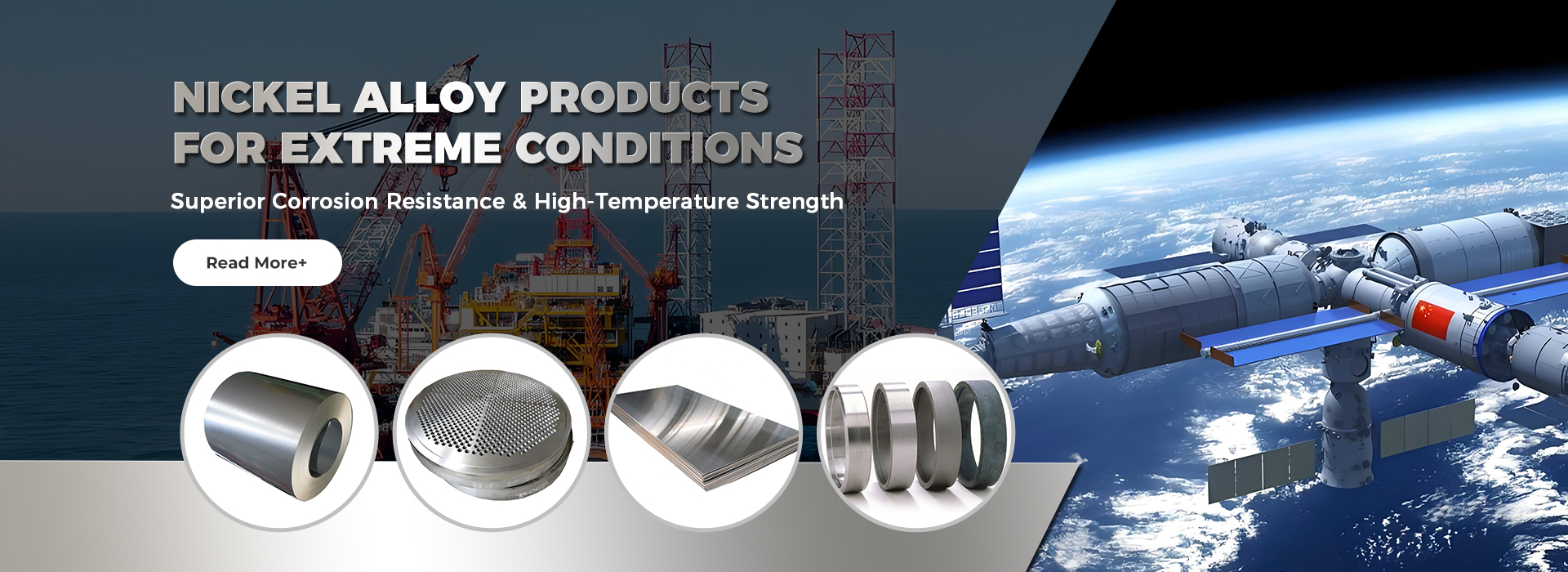 NICKEL ALLOY PRODUCTS FOR EXTREME CONDITIONS

Superior Corrosion Resistance & High-Temperature Strength

Read More+